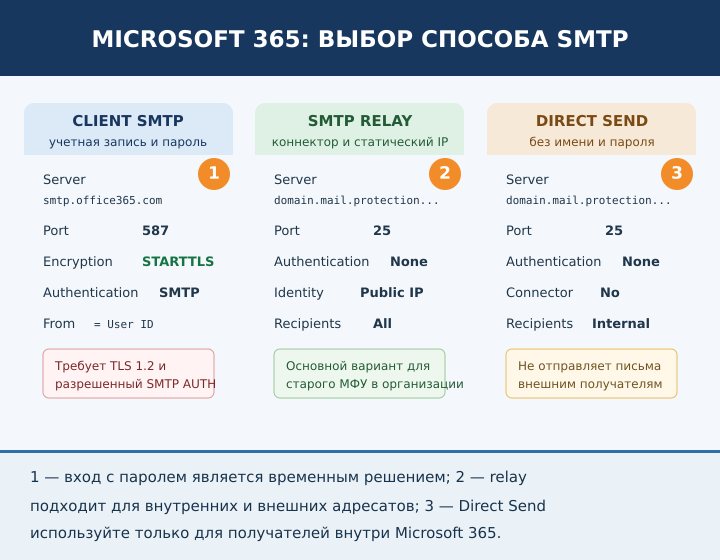 MICROSOFT 365: ВЫБОР СПОСОБА SMTP

CLIENT SMTP
учетная запись и пароль

1

Server
smtp.office365.com

Port 587

Encryption STARTTLS

Authentication SMTP

From = User ID

Требует TLS 1.2 и разрешенный SMTP AUTH

SMTP RELAY
коннектор и статический IP

2

Server
domain.mail.protection...

Port 25

Authentication None

Identity Public IP

Recipients All

Основной вариант для старого МФУ в организации

DIRECT SEND
без имени и пароля

3

Server
domain.mail.protection...

Port 25

Authentication None

Connector No

Recipients Internal

Не отправляет письма внешним получателям

1 — вход с паролем является временным решением; 2 — relay подходит для внутренних и внешних адресатов; 3 — Direct Send используйте только для получателей внутри Microsoft 365.